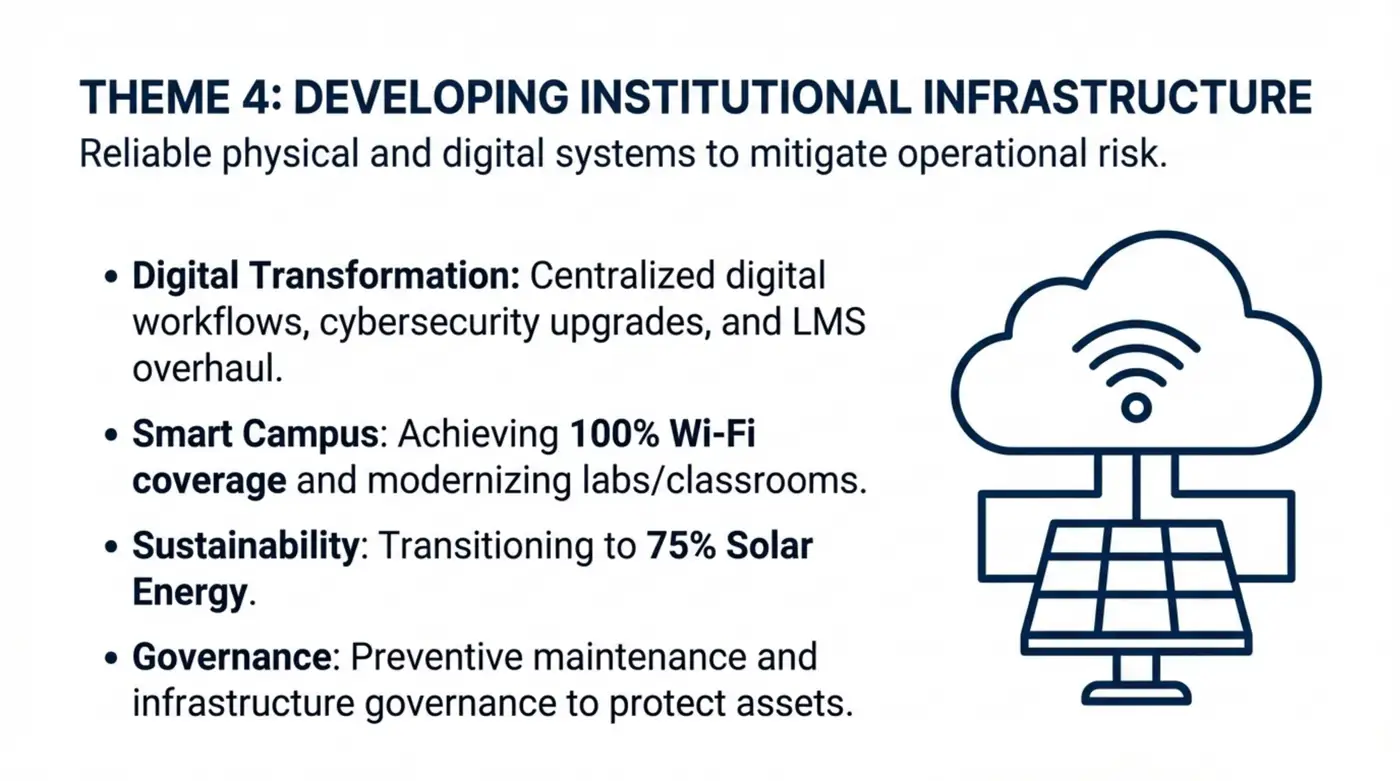 THEME 4: DEVELOPING INSTITUTIONAL INFRASTRUCTURE
Reliable physical and digital systems to mitigate operational risk.

• Digital Transformation: Centralized digital workflows, cybersecurity upgrades, and LMS overhaul.

• Smart Campus: Achieving 100% Wi-Fi coverage and modernizing labs/classrooms.

• Sustainability: Transitioning to 75% Solar Energy.

• Governance: Preventive maintenance and infrastructure governance to protect assets.